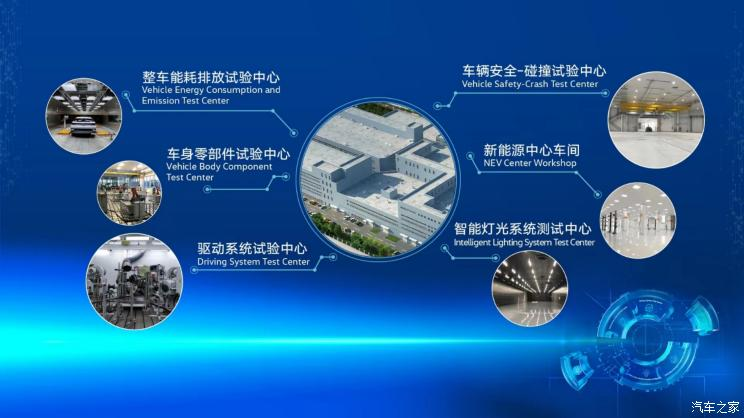 整车能耗排放试验中心
Vehicle Energy Consumption and Emission Test Center

车身零部件试验中心
Vehicle Body Component Test Center

驱动系统试验中心
Driving System Test Center

车辆安全-碰撞试验中心
Vehicle Safety-Crash Test Center

新能源中心车间
NEV Center Workshop

智能灯光系统测试中心
Intelligent Lighting System Test Center

汽车之家